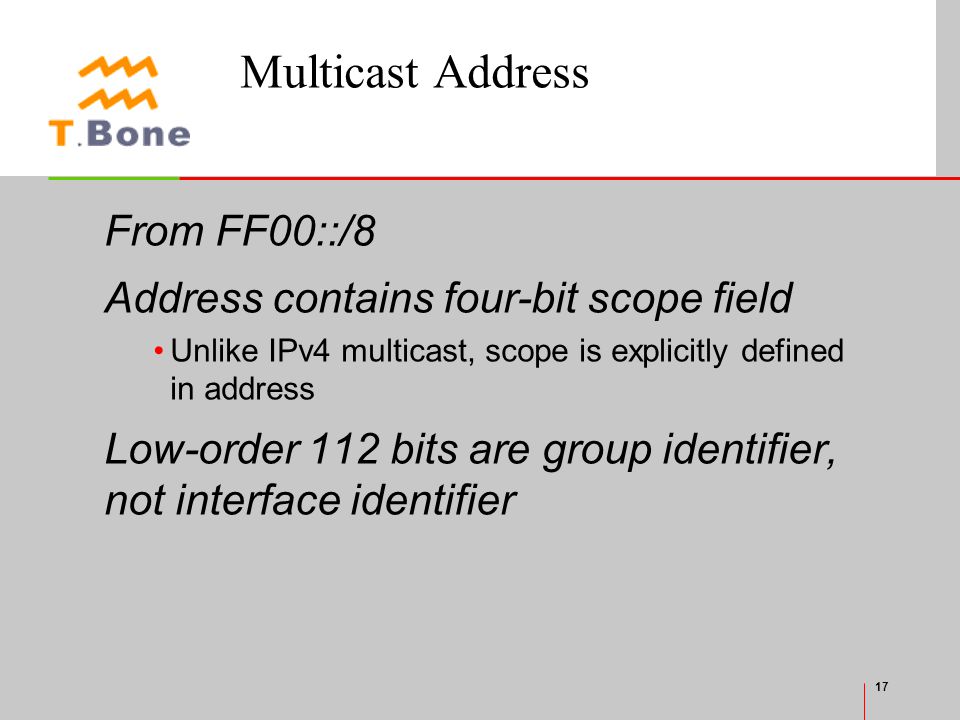 T.Bone

Multicast Address

From FF00::/8

Address contains four-bit scope field

• Unlike IPv4 multicast, scope is explicitly defined in address

Low-order 112 bits are group identifier, not interface identifier

17